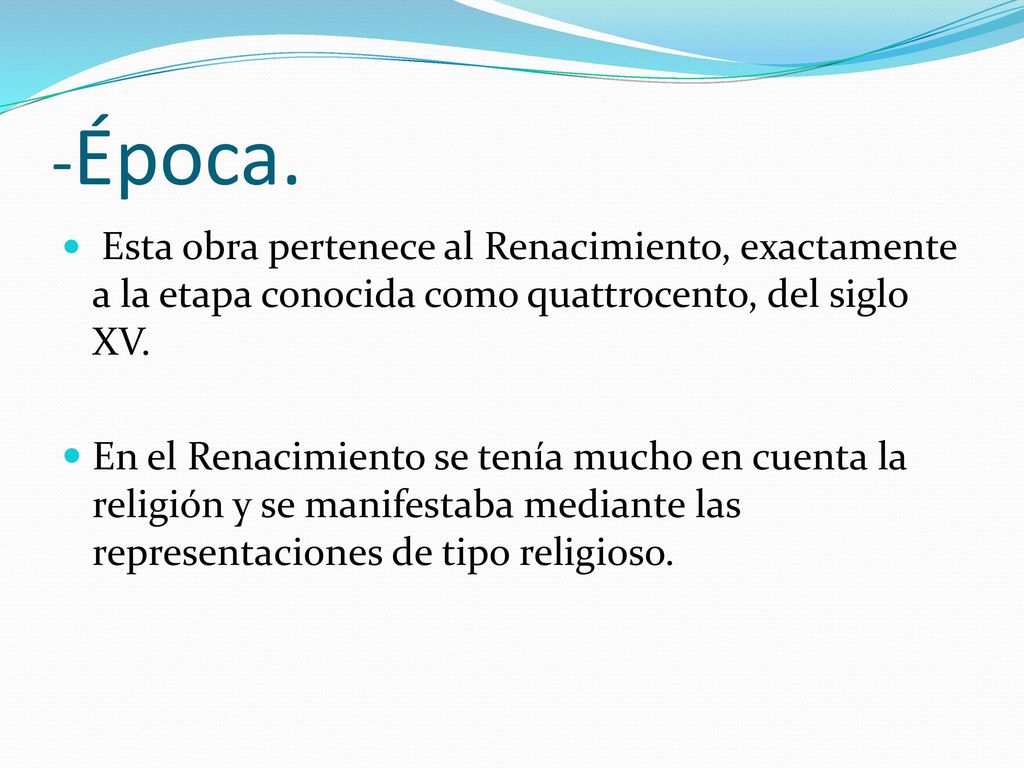 -Época.

Esta obra pertenece al Renacimiento, exactamente a la etapa conocida como quattrocento, del siglo XV.

En el Renacimiento se tenía mucho en cuenta la religión y se manifestaba mediante las representaciones de tipo religioso.